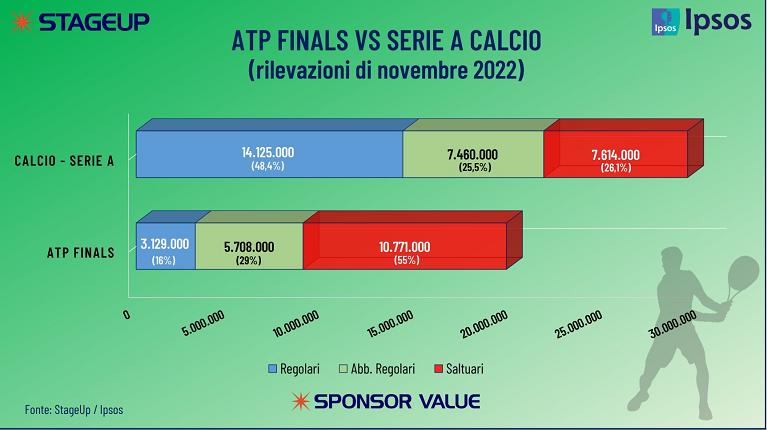 STAGEUP

Ipsos Ipsos

ATP FINALS VS SERIE A CALCIO
(rilevazioni di novembre 2022)

CALCIO - SERIE A

14.125.000
(48,4%)

7.460.000
(25,5%)

7.614.000
(26,1%)

ATP FINALS

3.129.000
(16%)

5.708.000
(29%)

10.771.000
(55%)

0
5.000.000
10.000.000
15.000.000
20.000.000
25.000.000
30.000.000

Regolari
Abb. Regolari
Saltuari

Fonte: StageUp / Ipsos

SPONSOR VALUE